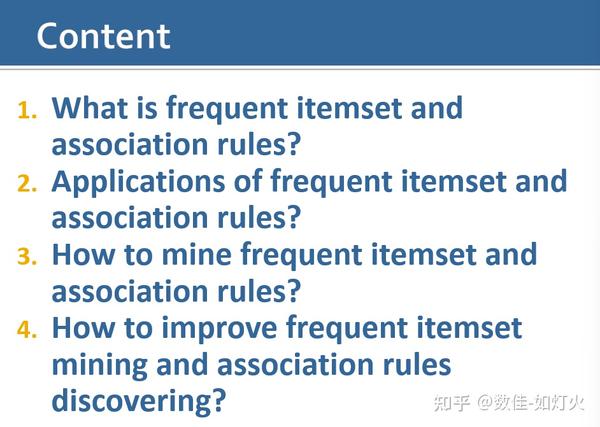 Content

1. What is frequent itemset and association rules?
2. Applications of frequent itemset and association rules?
3. How to mine frequent itemset and association rules?
4. How to improve frequent itemset mining and association rules discovering?

知乎 @数佳-如灯火